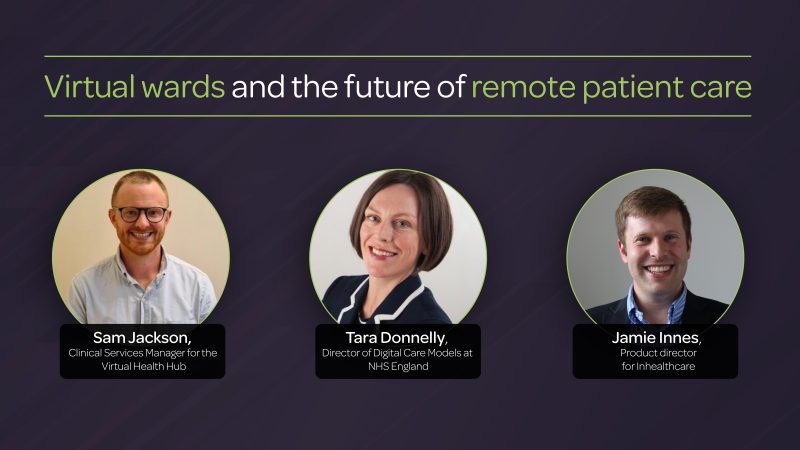 Virtual wards and the future of remote patient care

Sam Jackson,
Clinical Services Manager for the Virtual Health Hub

Tara Donnelly,
Director of Digital Care Models at NHS England

Jamie Innes,
Product director for Inhealthcare